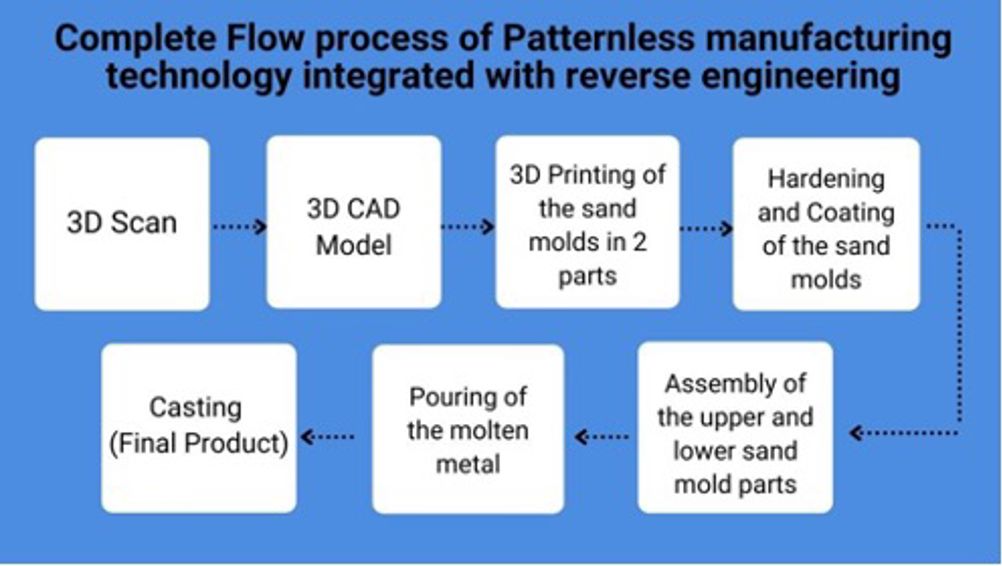 Complete Flow process of Patternless manufacturing technology integrated with reverse engineering

3D Scan

3D CAD Model

3D Printing of the sand molds in 2 parts

Hardening and Coating of the sand molds

Assembly of the upper and lower sand mold parts

Pouring of the molten metal

Casting (Final Product)